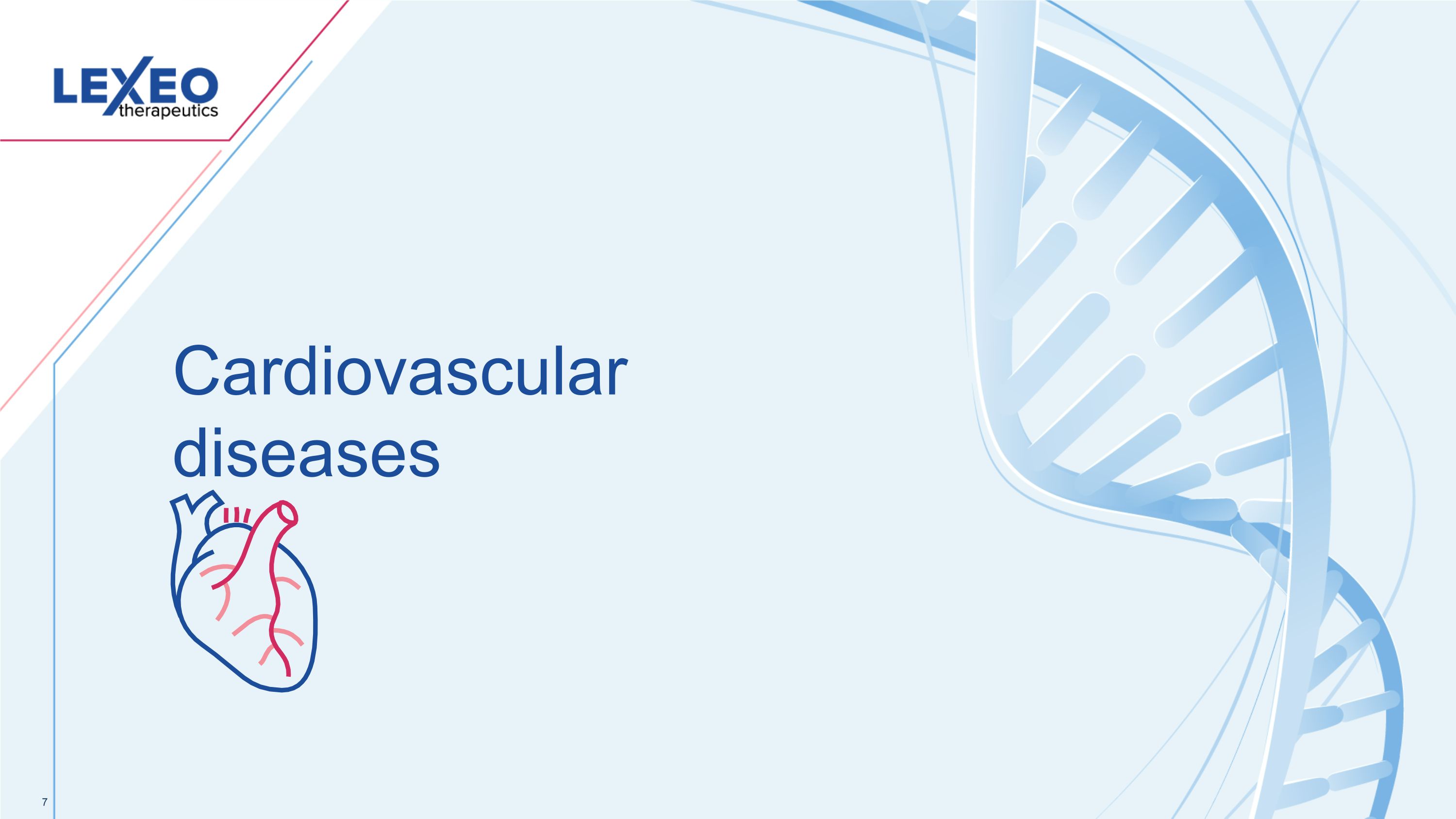 LEXEO
therapeutics

Cardiovascular diseases

7